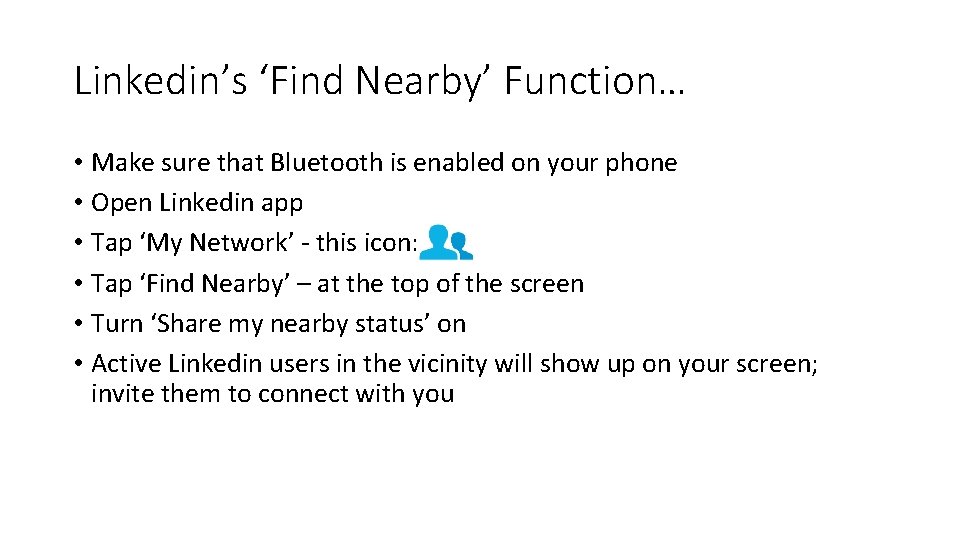 Linkedin’s ‘Find Nearby’ Function…

• Make sure that Bluetooth is enabled on your phone
• Open Linkedin app
• Tap ‘My Network’ - this icon:
• Tap ‘Find Nearby’ – at the top of the screen
• Turn ‘Share my nearby status’ on
• Active Linkedin users in the vicinity will show up on your screen; invite them to connect with you